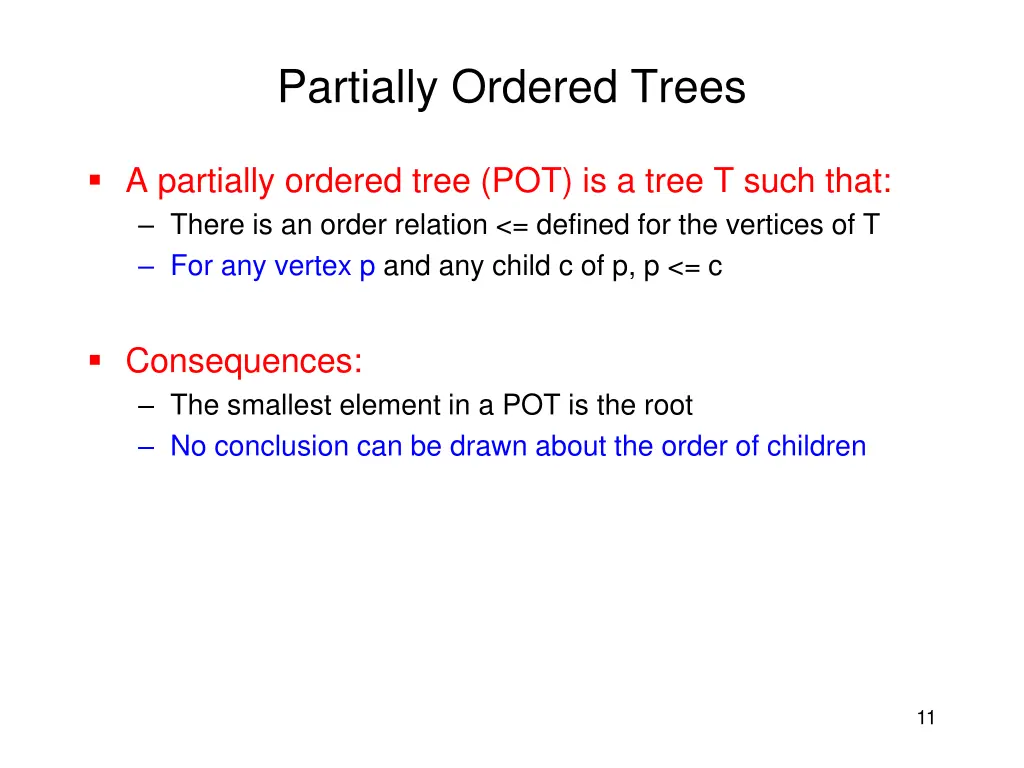 Partially Ordered Trees

▪ A partially ordered tree (POT) is a tree T such that:
– There is an order relation <= defined for the vertices of T
– For any vertex p and any child c of p, p <= c

▪ Consequences:
– The smallest element in a POT is the root
– No conclusion can be drawn about the order of children

11